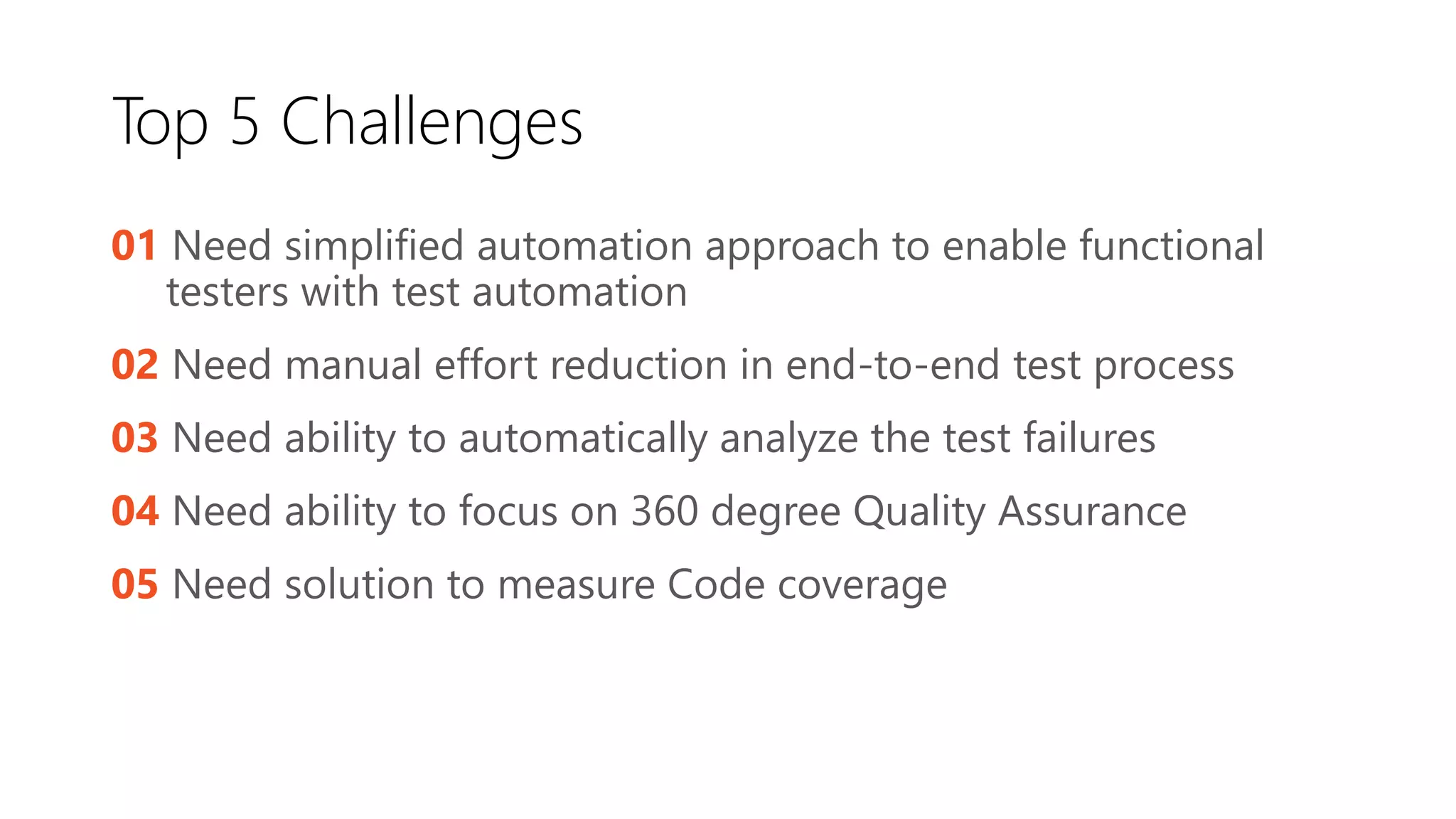 Top 5 Challenges

01 Need simplified automation approach to enable functional testers with test automation

02 Need manual effort reduction in end-to-end test process

03 Need ability to automatically analyze the test failures

04 Need ability to focus on 360 degree Quality Assurance

05 Need solution to measure Code coverage